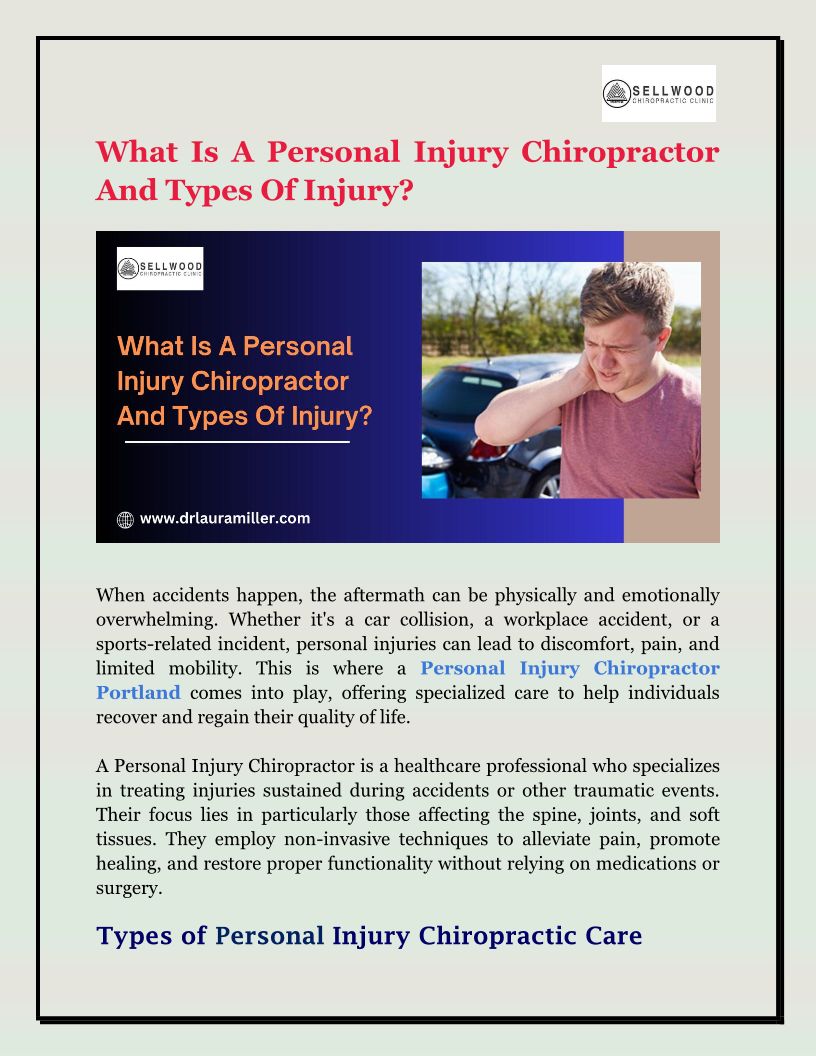 SELLWOOD
CHIROPRACTIC CLINIC

What Is A Personal Injury Chiropractor And Types Of Injury?

SELLWOOD
CHIROPRACTIC CLINIC

What Is A Personal Injury Chiropractor And Types Of Injury?

www.drlauramiller.com

When accidents happen, the aftermath can be physically and emotionally overwhelming. Whether it's a car collision, a workplace accident, or a sports-related incident, personal injuries can lead to discomfort, pain, and limited mobility. This is where a Personal Injury Chiropractor Portland comes into play, offering specialized care to help individuals recover and regain their quality of life.

A Personal Injury Chiropractor is a healthcare professional who specializes in treating injuries sustained during accidents or other traumatic events. Their focus lies in particularly those affecting the spine, joints, and soft tissues. They employ non-invasive techniques to alleviate pain, promote healing, and restore proper functionality without relying on medications or surgery.

Types of Personal Injury Chiropractic Care